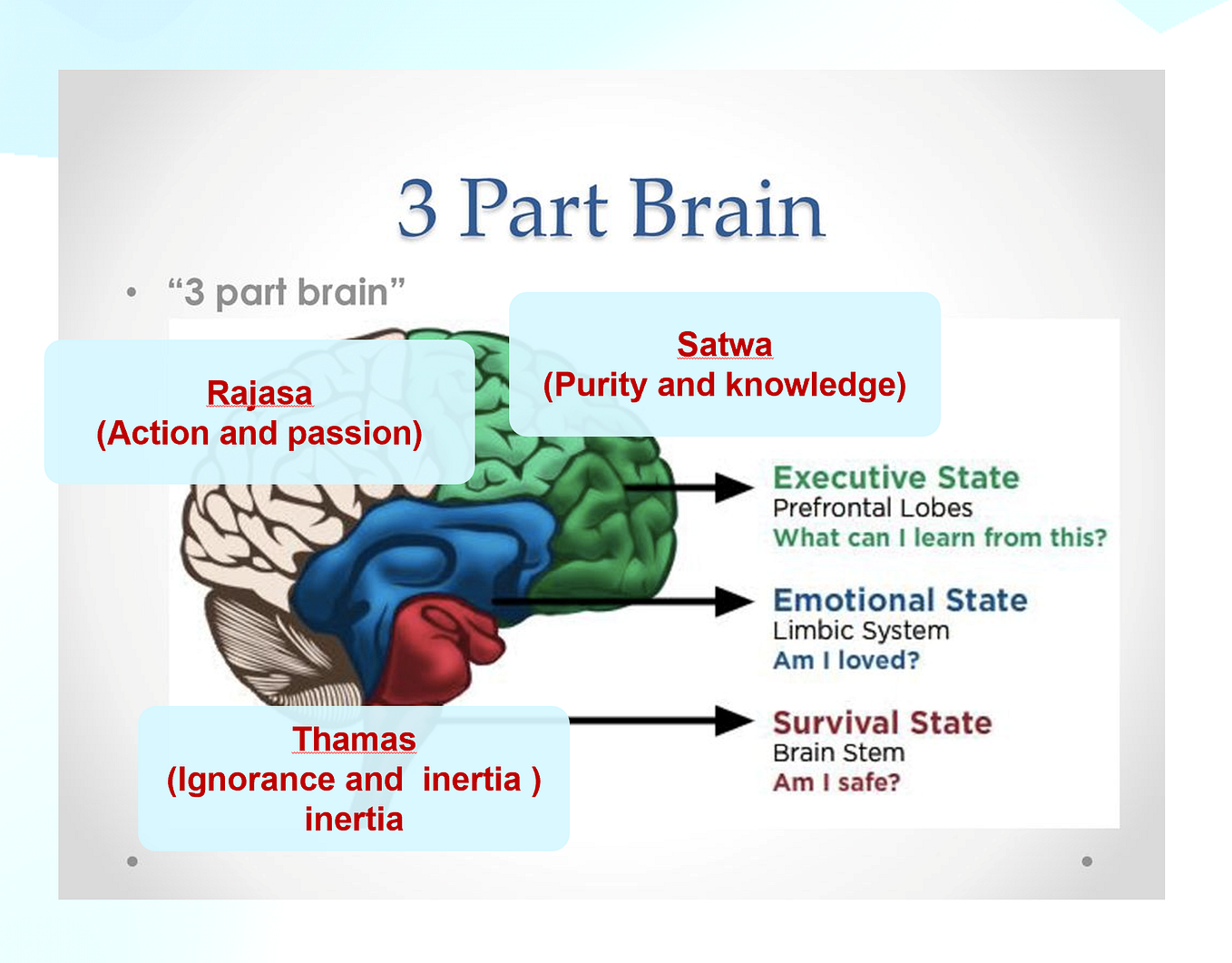 3 Part Brain

• "3 part brain"

Rajasa
(Action and passion)

Satwa
(Purity and knowledge)

Executive State
Prefrontal Lobes
What can I learn from this?

Emotional State
Limbic System
Am I loved?

Survival State
Brain Stem
Am I safe?

Thamas
(Ignorance and inertia )
inertia